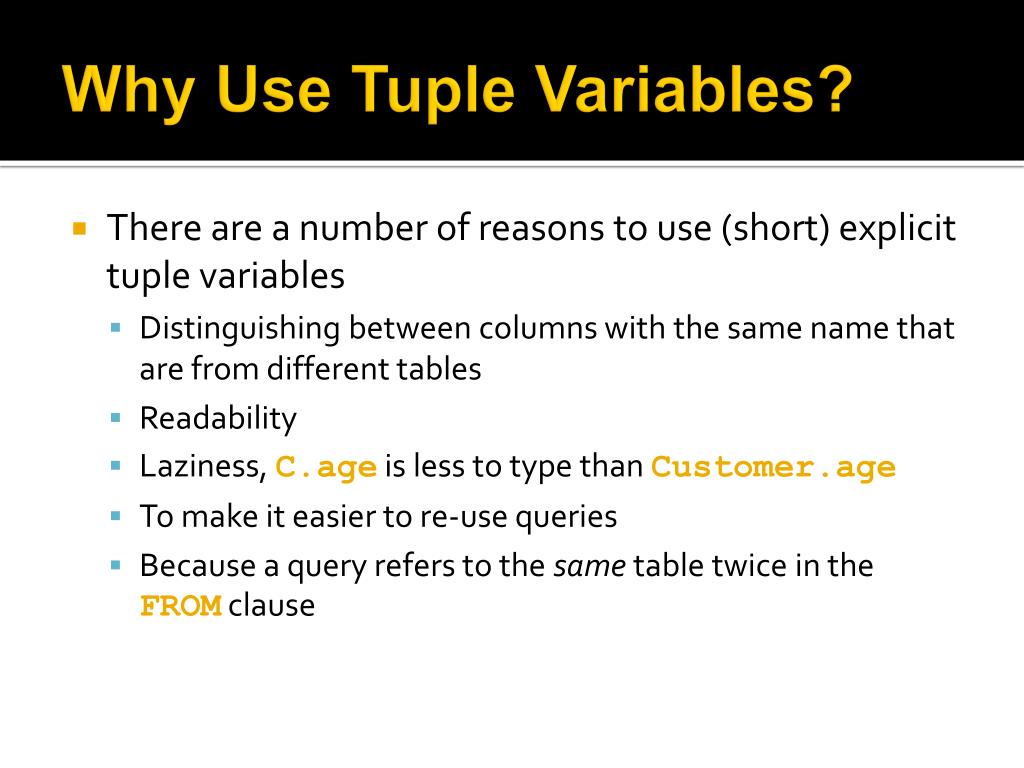 Why Use Tuple Variables?

There are a number of reasons to use (short) explicit tuple variables

Distinguishing between columns with the same name that are from different tables

Readability

Laziness, C.age is less to type than Customer.age

To make it easier to re-use queries

Because a query refers to the same table twice in the FROM clause